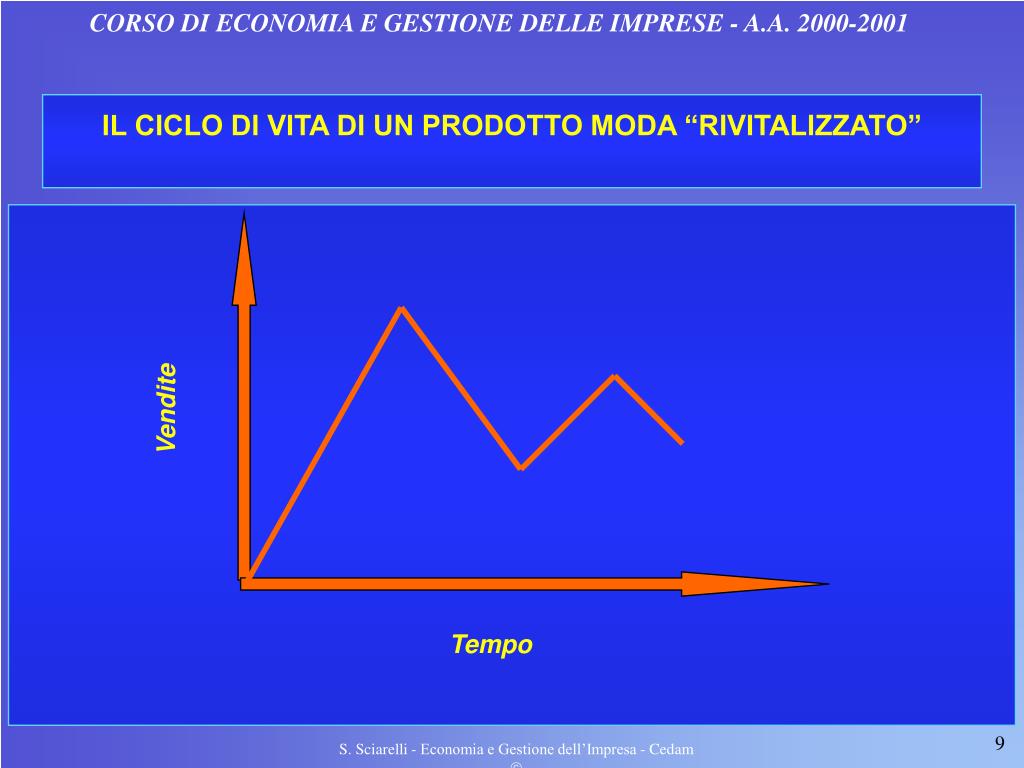 CORSO DI ECONOMIA E GESTIONE DELLE IMPRESE - A.A. 2000-2001

IL CICLO DI VITA DI UN PRODOTTO MODA “RIVITALIZZATO”

Vendite

Tempo

S. Sciarelli - Economia e Gestione dell’Impresa - Cedam ©

9